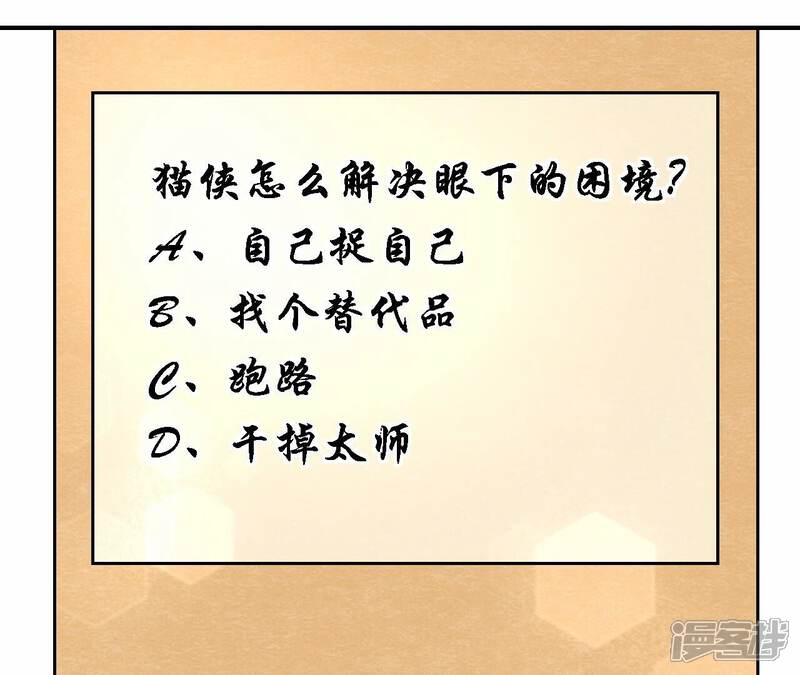 猫侠怎么解决眼下的困境？
A、自己捉自己
B、找个替代品
C、跑路
D、干掉太师

漫客栈